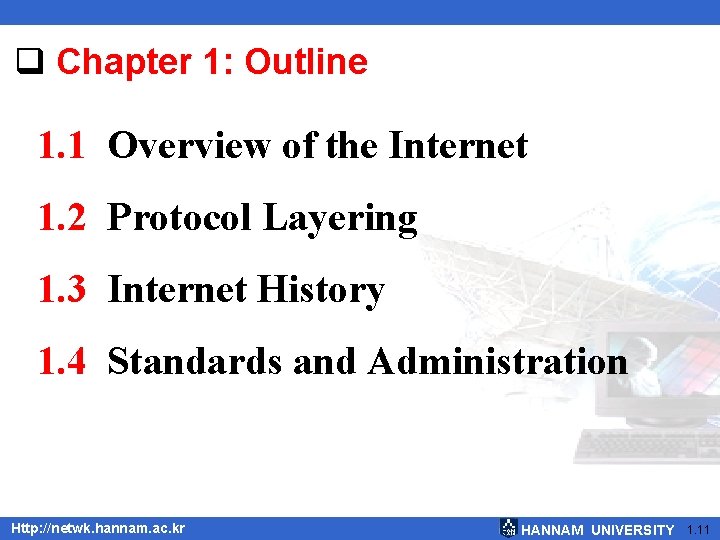 ❑ Chapter 1: Outline

1.1 Overview of the Internet

1.2 Protocol Layering

1.3 Internet History

1.4 Standards and Administration

Http://netwk.hannam.ac.kr

HANNAM UNIVERSITY 1.11